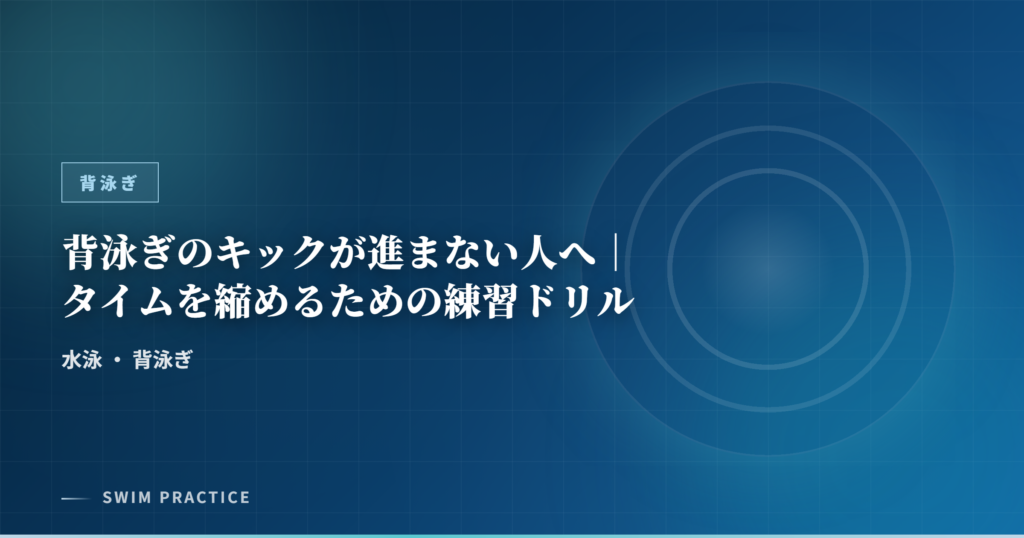 背泳ぎ

背泳ぎのキックが進まない人へ｜タイムを縮めるための練習ドリル

水泳 ・ 背泳ぎ

SWIM PRACTICE